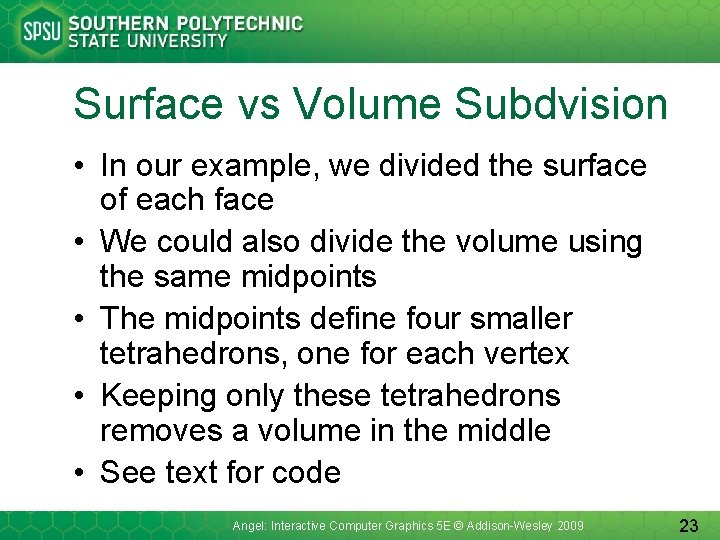 SPSU SOUTHERN POLYTECHNIC STATE UNIVERSITY

Surface vs Volume Subdvision

• In our example, we divided the surface of each face
• We could also divide the volume using the same midpoints
• The midpoints define four smaller tetrahedrons, one for each vertex
• Keeping only these tetrahedrons removes a volume in the middle
• See text for code

Angel: Interactive Computer Graphics 5E © Addison-Wesley 2009

23